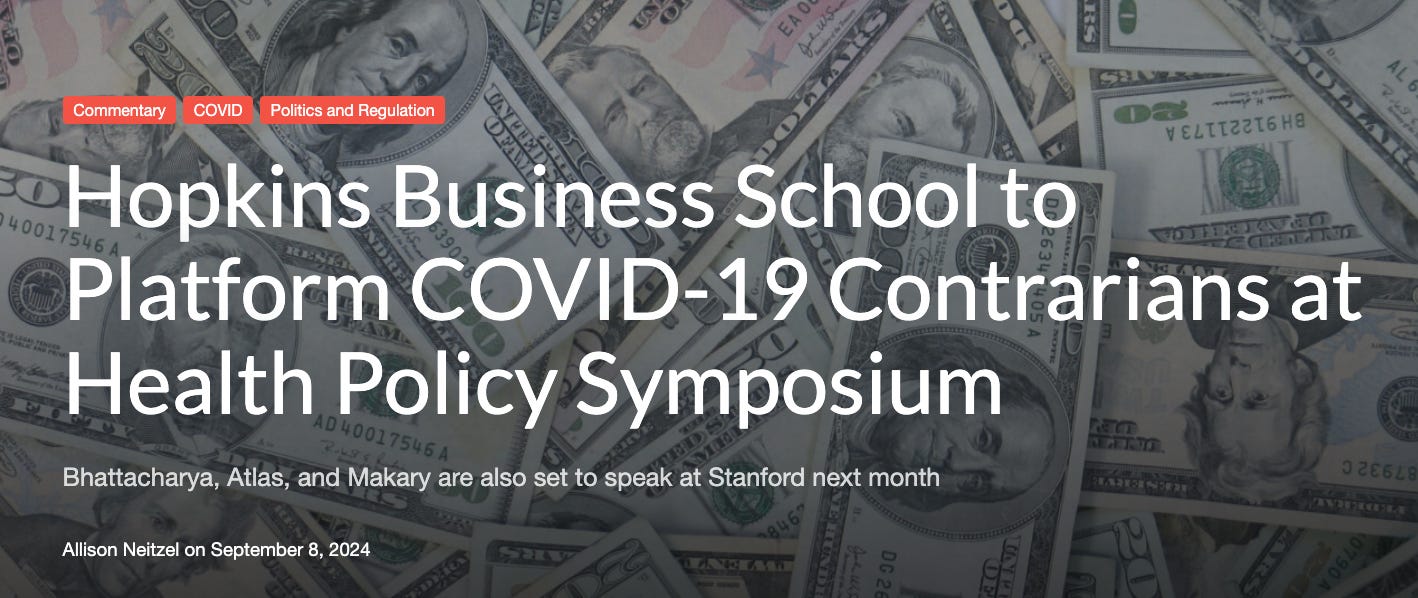 Commentary COVID Politics and Regulation

Hopkins Business School to Platform COVID-19 Contrarians at Health Policy Symposium

Bhattacharya, Atlas, and Makary are also set to speak at Stanford next month

Allison Neitzel on September 8, 2024